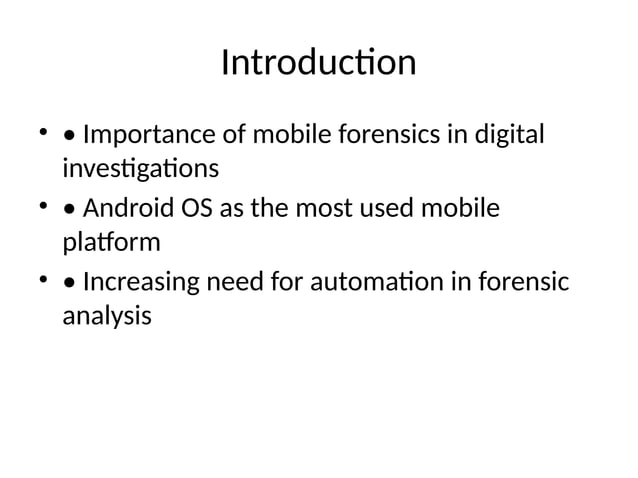 Introduction

• • Importance of mobile forensics in digital investigations
• • Android OS as the most used mobile platform
• • Increasing need for automation in forensic analysis